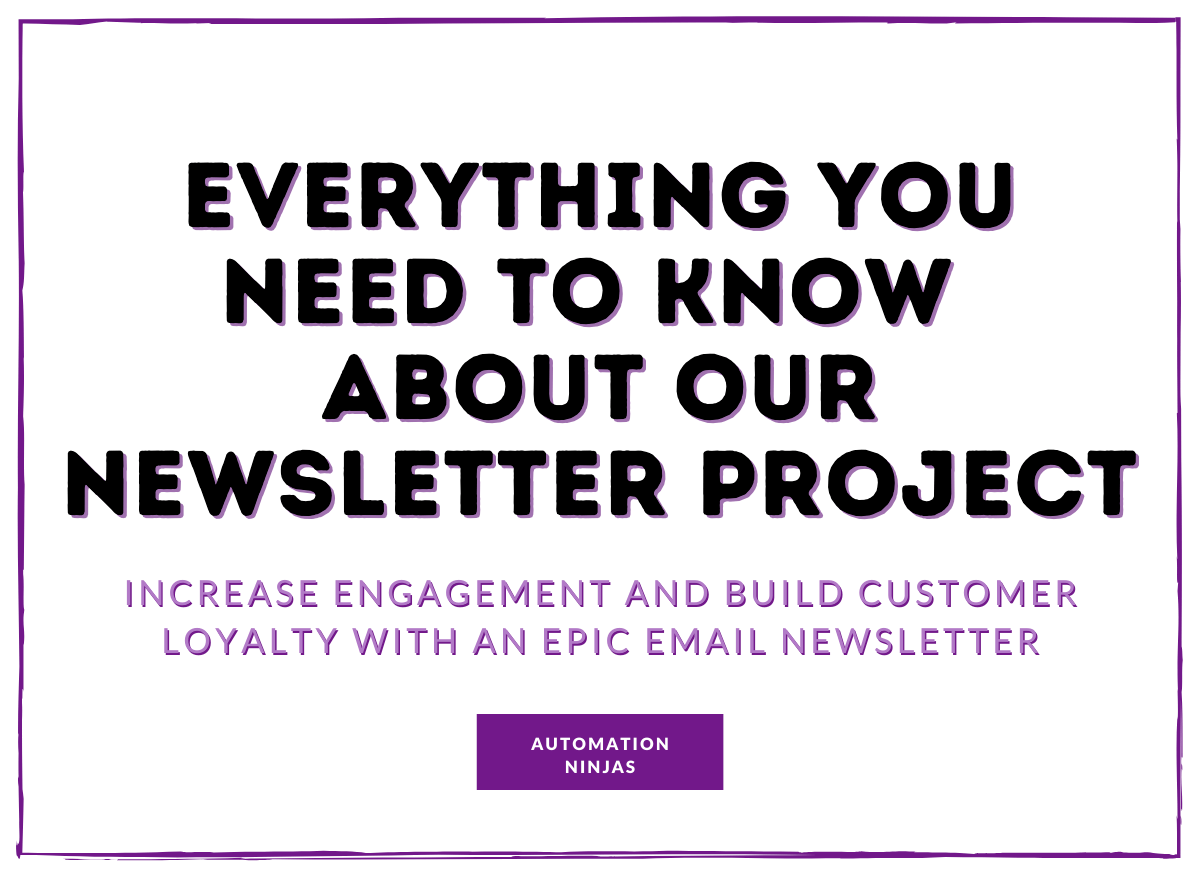 EVERYTHING YOU NEED TO KNOW ABOUT OUR NEWSLETTER PROJECT

INCREASE ENGAGEMENT AND BUILD CUSTOMER LOYALTY WITH AN EPIC EMAIL NEWSLETTER

AUTOMATION NINJAS